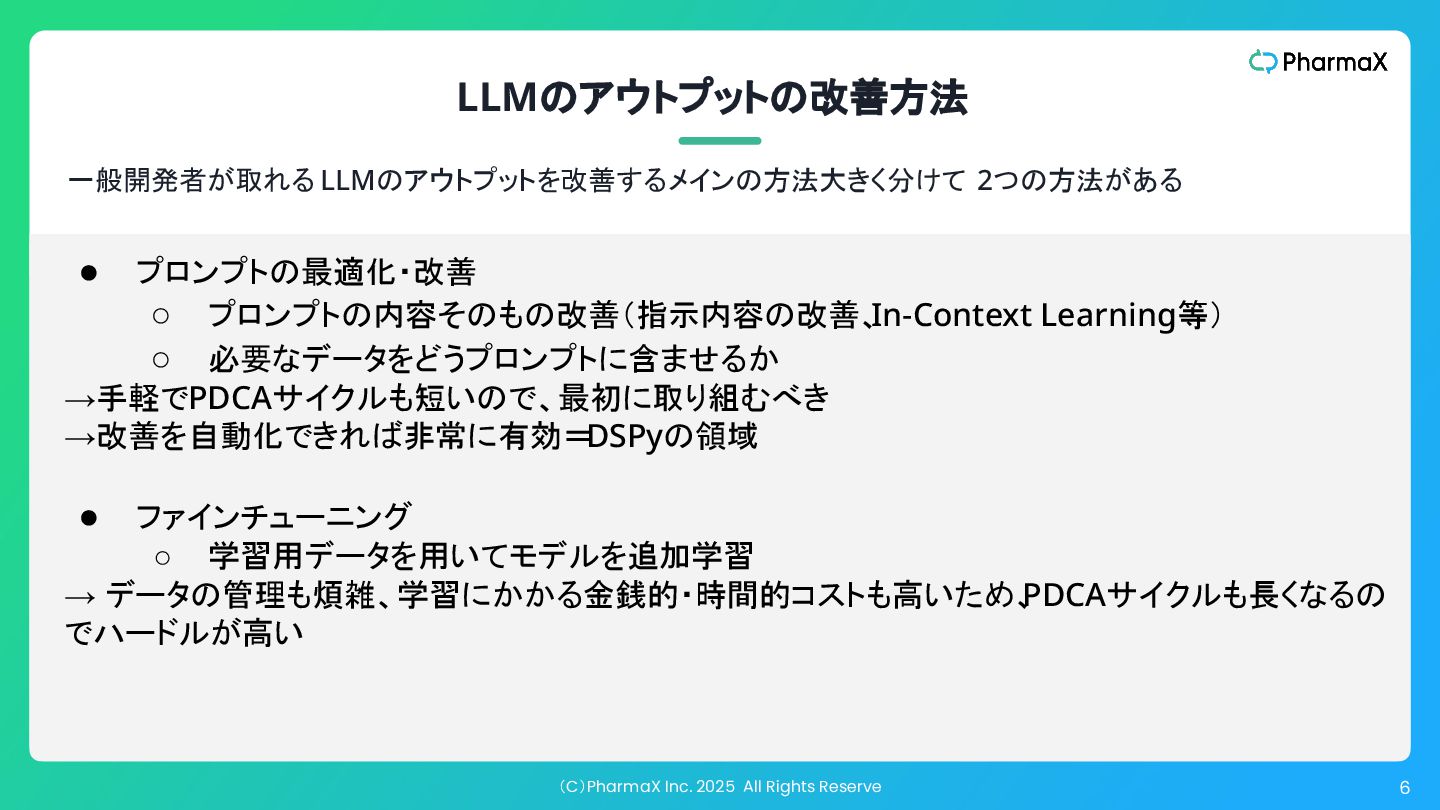 PharmaX

LLMのアウトプットの改善方法

一般開発者が取れるLLMのアウトプットを改善するメインの方法大きく分けて 2つの方法がある

● プロンプトの最適化・改善
○ プロンプトの内容そのもの改善（指示内容の改善、In-Context Learning等）
○ 必要なデータをどうプロンプトに含ませるか
→手軽でPDCAサイクルも短いので、最初に取り組むべき
→改善を自動化できれば非常に有効＝DSPyの領域

● ファインチューニング
○ 学習用データを用いてモデルを追加学習
→ データの管理も煩雑、学習にかかる金銭的・時間的コストも高いため、PDCAサイクルも長くなるのでハードルが高い

（C）PharmaX Inc. 2025 All Rights Reserve

6